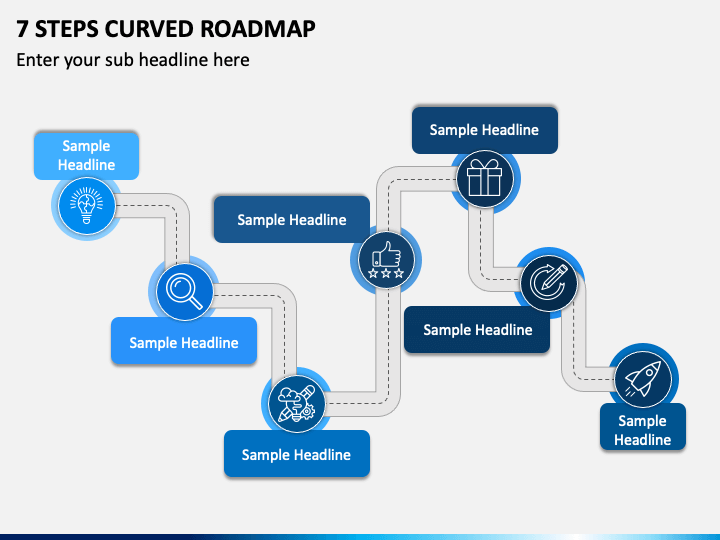 7 STEPS CURVED ROADMAP

Enter your sub headline here

Sample Headline

Sample Headline

Sample Headline

Sample Headline

Sample Headline

Sample Headline

Sample Headline